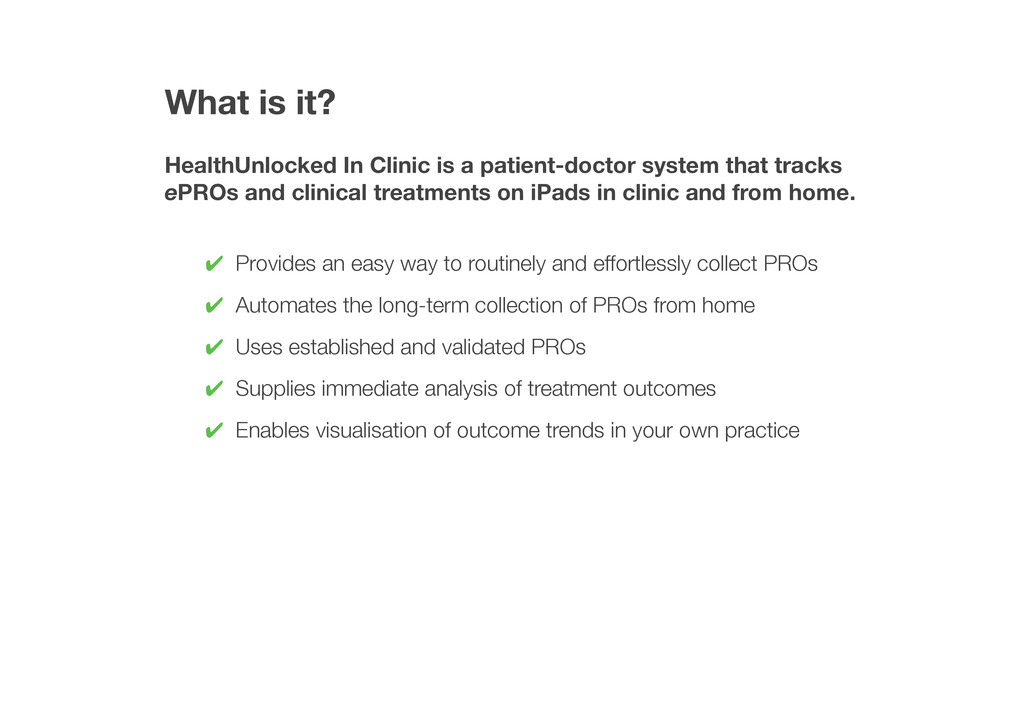 What is it?

HealthUnlocked In Clinic is a patient-doctor system that tracks ePROs and clinical treatments on iPads in clinic and from home.

✔ Provides an easy way to routinely and effortlessly collect PROs
✔ Automates the long-term collection of PROs from home
✔ Uses established and validated PROs
✔ Supplies immediate analysis of treatment outcomes
✔ Enables visualisation of outcome trends in your own practice